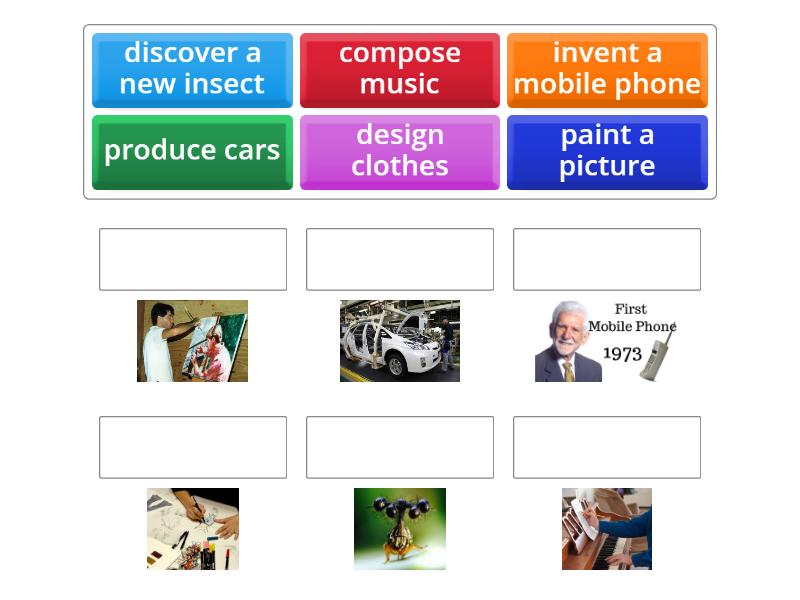 discover a new insect

compose music

invent a mobile phone

produce cars

design clothes

paint a picture

First Mobile Phone 1973